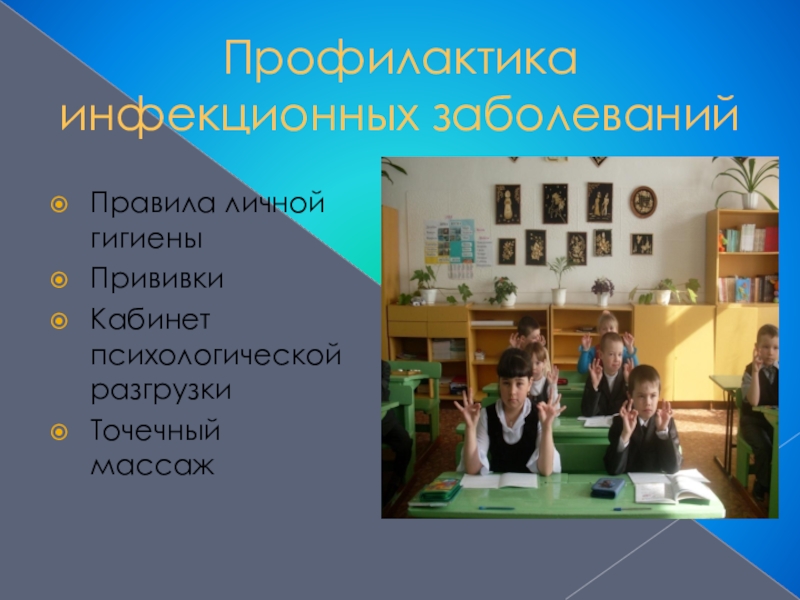 Профилактика инфекционных заболеваний

Правила личной гигиены

Прививки

Кабинет психологической разгрузки

Точечный массаж